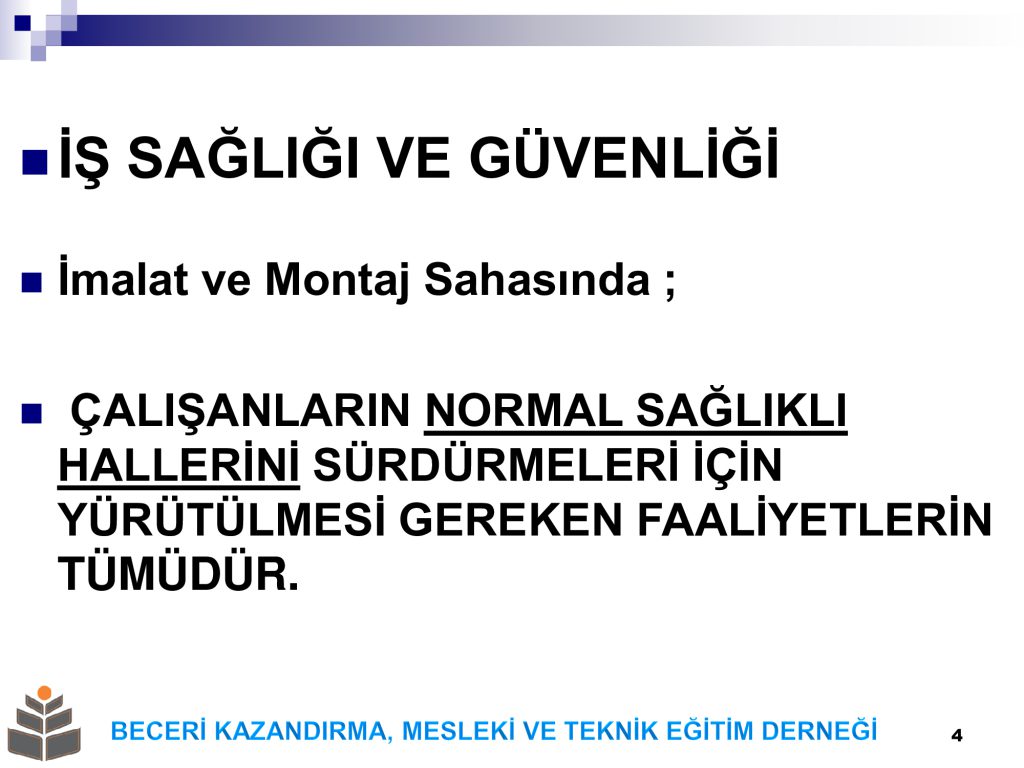 İŞ SAĞLIĞI VE GÜVENLİĞİ

İmalat ve Montaj Sahasında ;

ÇALIŞANLARIN NORMAL SAĞLIKLI HALLERİNİ SÜRDÜRMELERİ İÇİN YÜRÜTÜLMESİ GEREKEN FAALİYETLERİN TÜMÜDÜR.

BECERİ KAZANDIRMA, MESLEKİ VE TEKNİK EĞİTİM DERNEĞİ

4